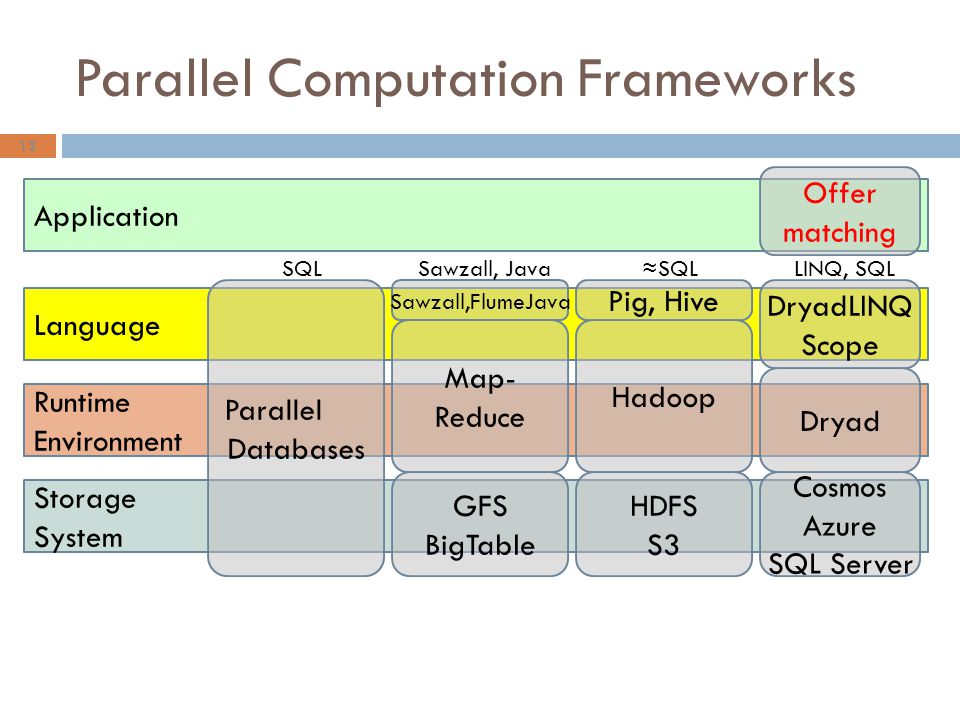 Parallel Computation Frameworks

12

Application

Offer matching

SQL

Sawzall, Java

≈SQL

LINQ, SQL

Language

Sawzall,FlumeJava

Pig, Hive

DryadLINQ Scope

Runtime Environment

Parallel Databases

Map-Reduce

Hadoop

Dryad

Storage System

GFS BigTable

HDFS S3

Cosmos Azure SQL Server